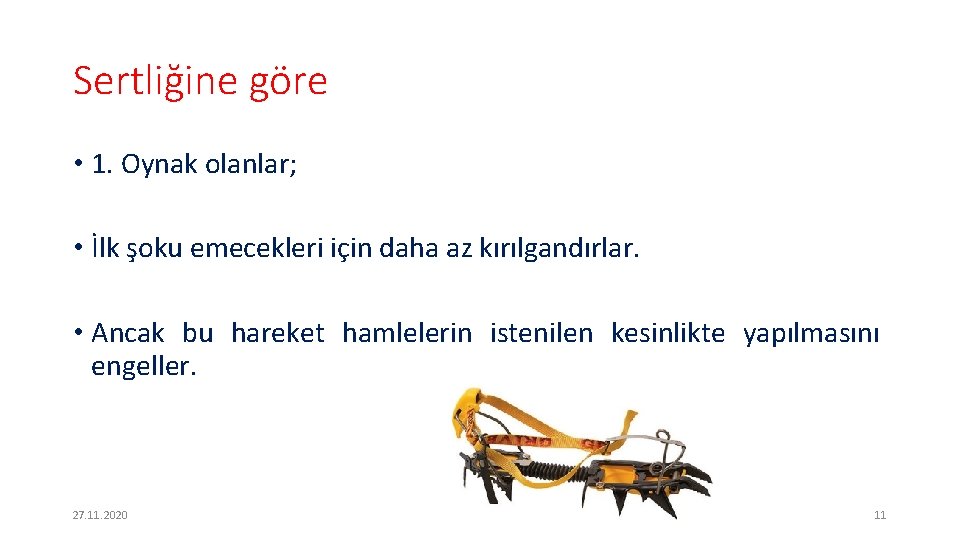 Sertliğine göre

• 1. Oynak olanlar;

• İlk şoku emecekleri için daha az kırılgandırlar.

• Ancak bu hareket hamlelerin istenilen kesinlikte yapılmasını engeller.

27.11.2020

11